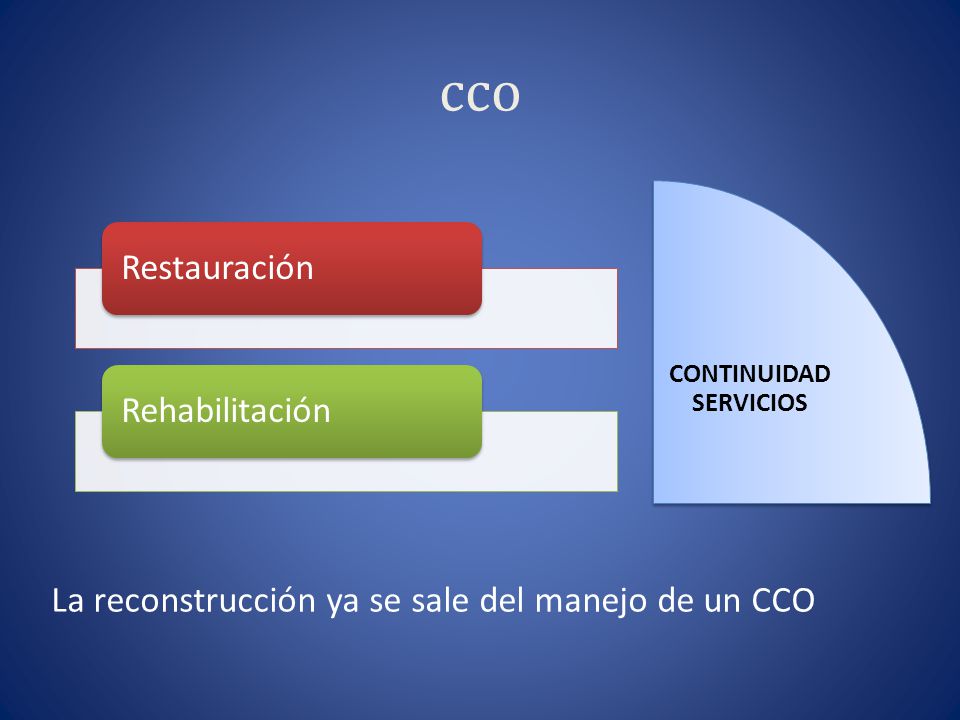 CCO

Restauración

Rehabilitación

CONTINUIDAD SERVICIOS

La reconstrucción ya se sale del manejo de un CCO